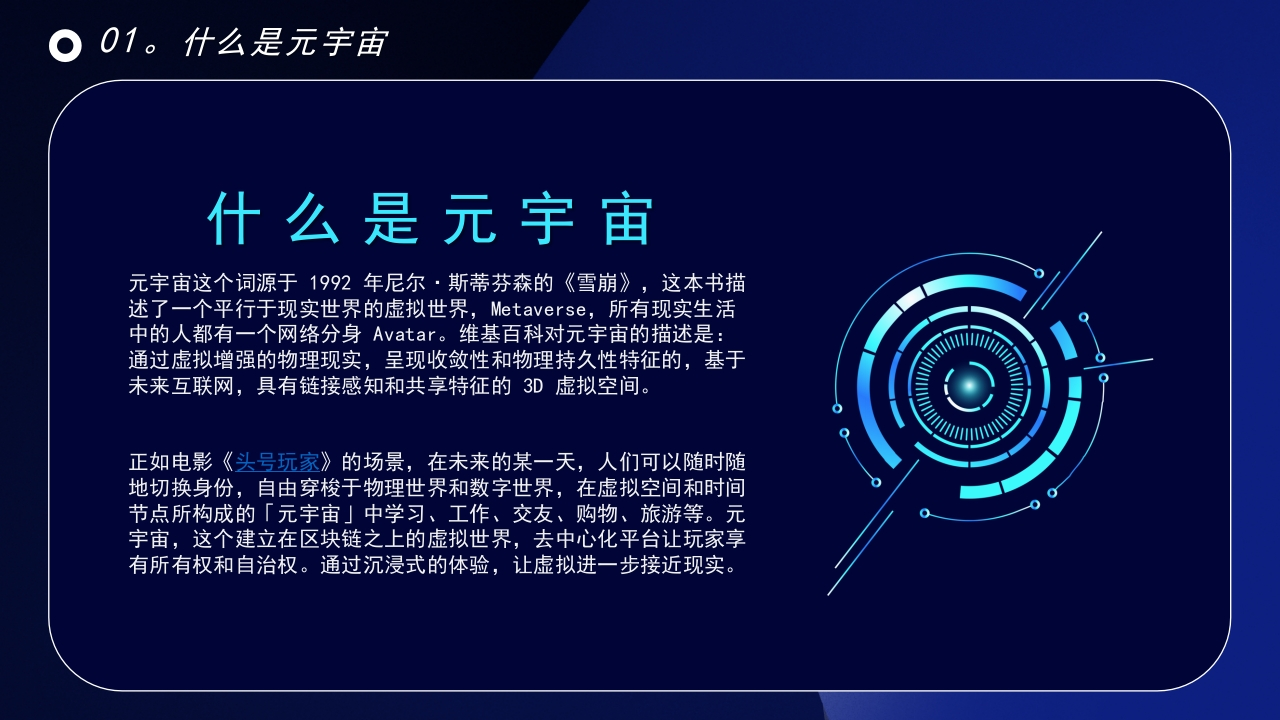 01。什么是元宇宙

什么是元宇宙

元宇宙这个词源于 1992 年尼尔·斯蒂芬森的《雪崩》，这本书描述了一个平行于现实世界的虚拟世界，Metaverse，所有现实生活中的人都有一个网络分身 Avatar。维基百科对元宇宙的描述是：通过虚拟增强的物理现实，呈现收敛性和物理持久性特征的，基于未来互联网，具有链接感知和共享特征的 3D 虚拟空间。

正如电影《头号玩家》的场景，在未来的某一天，人们可以随时随地切换身份，自由穿梭于物理世界和数字世界，在虚拟空间和时间节点所构成的「元宇宙」中学习、工作、交友、购物、旅游等。元宇宙，这个建立在区块链之上的虚拟世界，去中心化平台让玩家享有所有权和自治权。通过沉浸式的体验，让虚拟进一步接近现实。